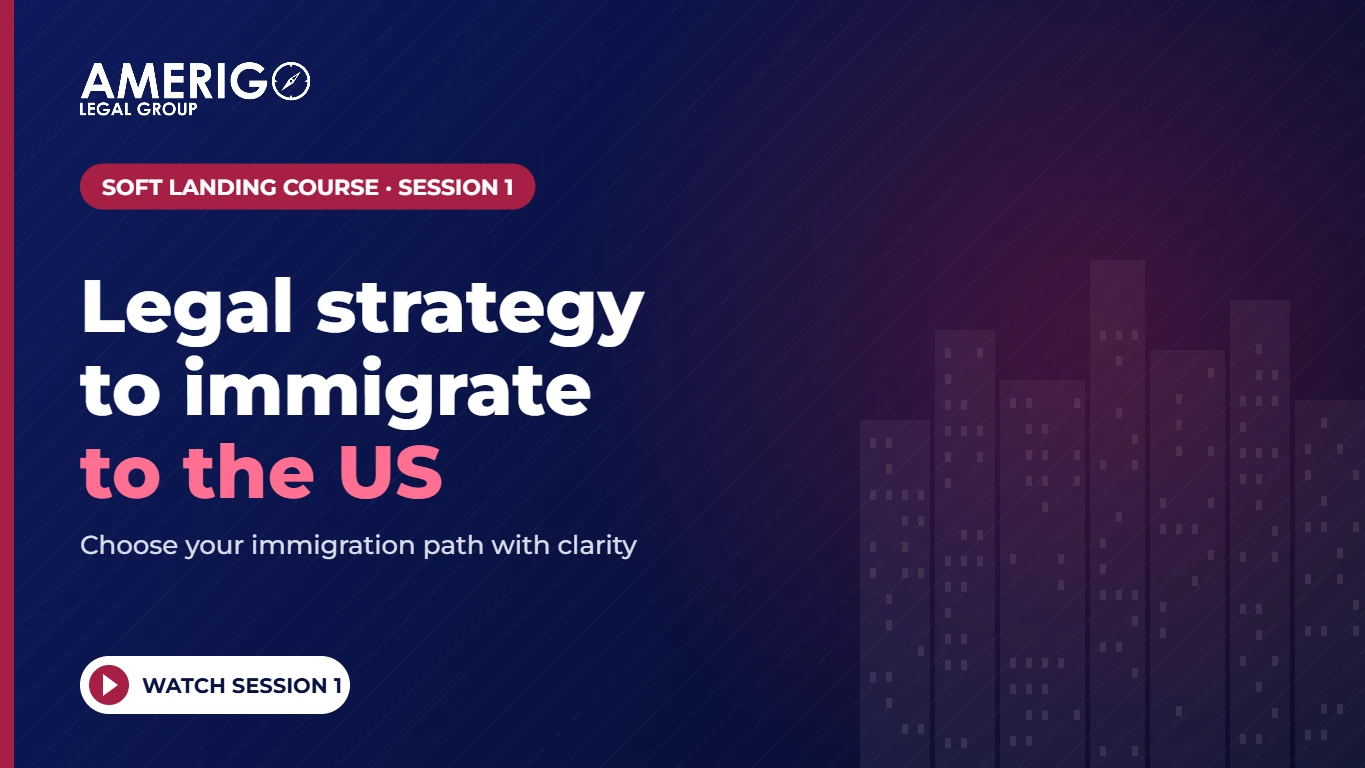 AMERIGO
LEGAL GROUP

SOFT LANDING COURSE · SESSION 1

Legal strategy
to immigrate
to the US

Choose your immigration path with clarity

WATCH SESSION 1